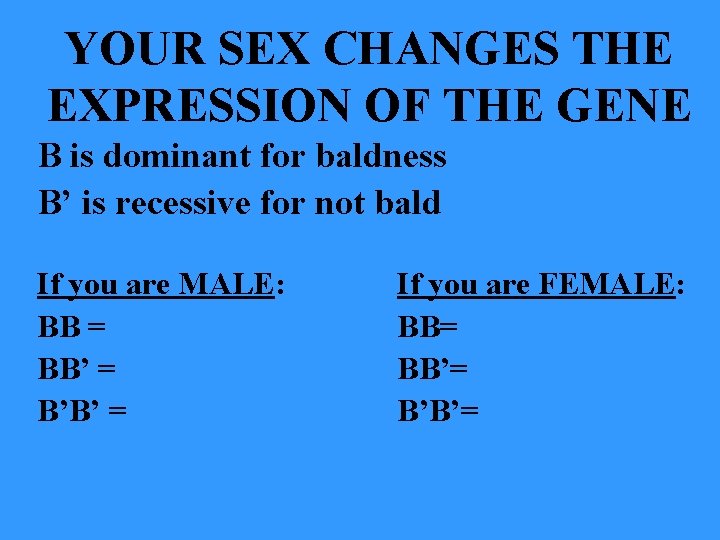 YOUR SEX CHANGES THE EXPRESSION OF THE GENE

B is dominant for baldness

B’ is recessive for not bald

If you are MALE:

BB =

BB’ =

B’B’ =

If you are FEMALE:

BB=

BB’=

B’B’=